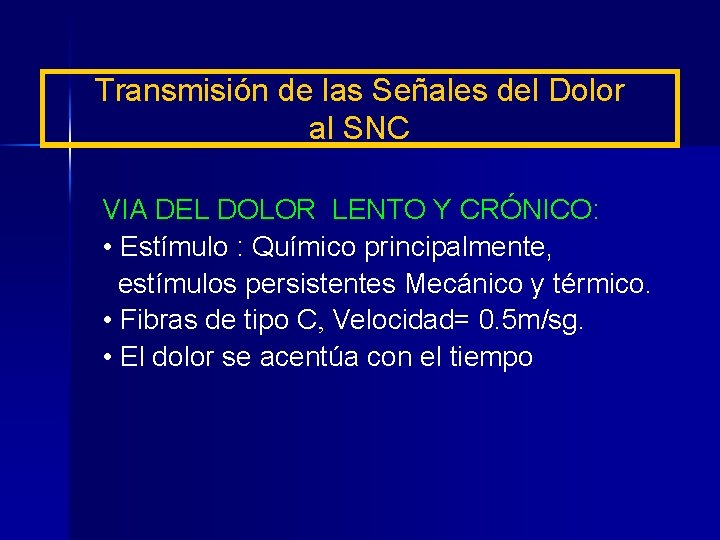 Transmisión de las Señales del Dolor al SNC

VIA DEL DOLOR LENTO Y CRÓNICO:

• Estímulo : Químico principalmente, estímulos persistentes Mecánico y térmico.
• Fibras de tipo C, Velocidad= 0.5m/sg.
• El dolor se acentúa con el tiempo